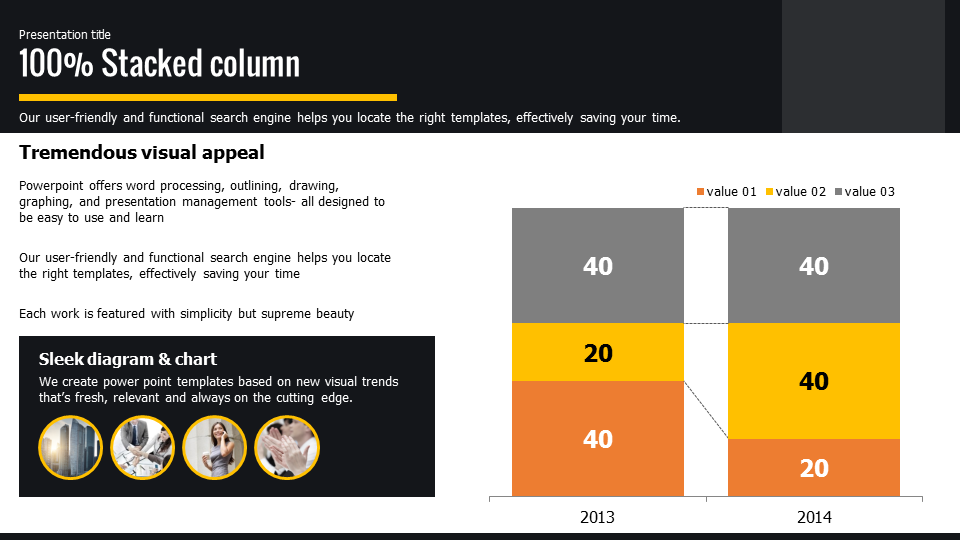 Presentation title
100% Stacked column

Our user-friendly and functional search engine helps you locate the right templates, effectively saving your time.

Tremendous visual appeal

Powerpoint offers word processing, outlining, drawing, graphing, and presentation management tools- all designed to be easy to use and learn

Our user-friendly and functional search engine helps you locate the right templates, effectively saving your time

Each work is featured with simplicity but supreme beauty

Sleek diagram & chart
We create power point templates based on new visual trends that's fresh, relevant and always on the cutting edge.

value 01 value 02 value 03

40
20
40
40
40
20
2013
2014